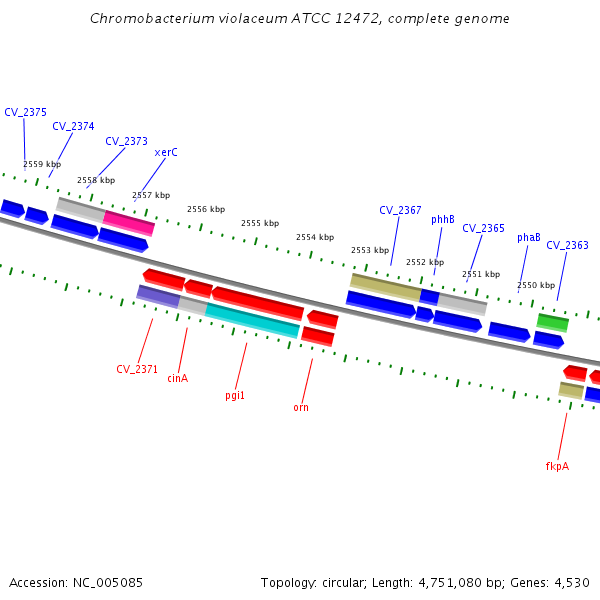 Chromobacterium violaceum ATCC 12472, complete genome

CV_2375
CV_2374
CV_2373
xerC
2559 kbp
2558 kbp
2557 kbp
2556 kbp
2555 kbp
2554 kbp
2553 kbp
2552 kbp
2551 kbp
2550 kbp
CV_2367
phhB
CV_2365
phaB
CV_2363

CV_2371
cinA
pgi1
orn
fkpA

Accession: NC_005085
Topology: circular; Length: 4,751,080 bp; Genes: 4,530